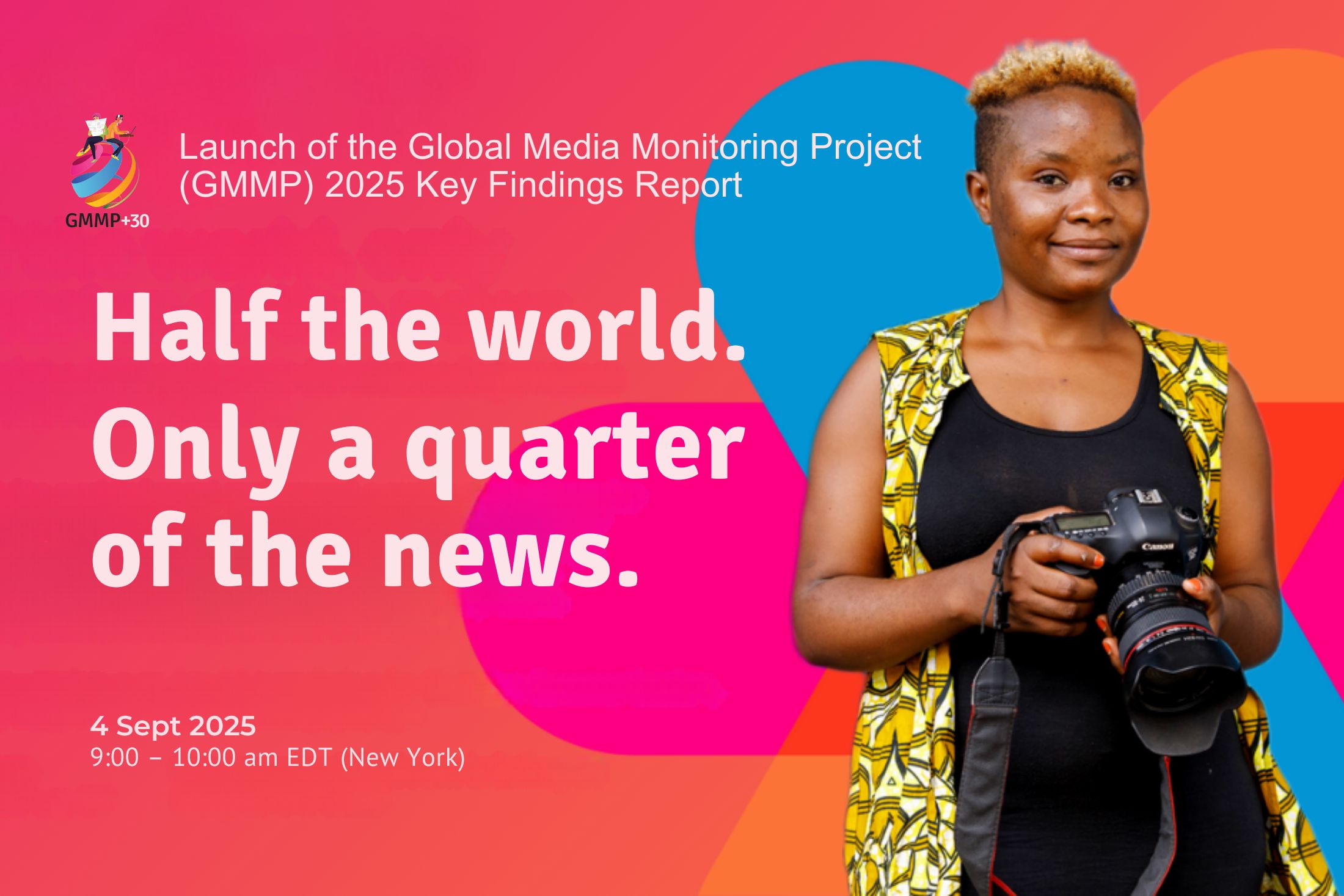 GMMP+30

Launch of the Global Media Monitoring Project (GMMP) 2025 Key Findings Report

Half the world. Only a quarter of the news.

4 Sept 2025
9:00 – 10:00 am EDT (New York)

Canon